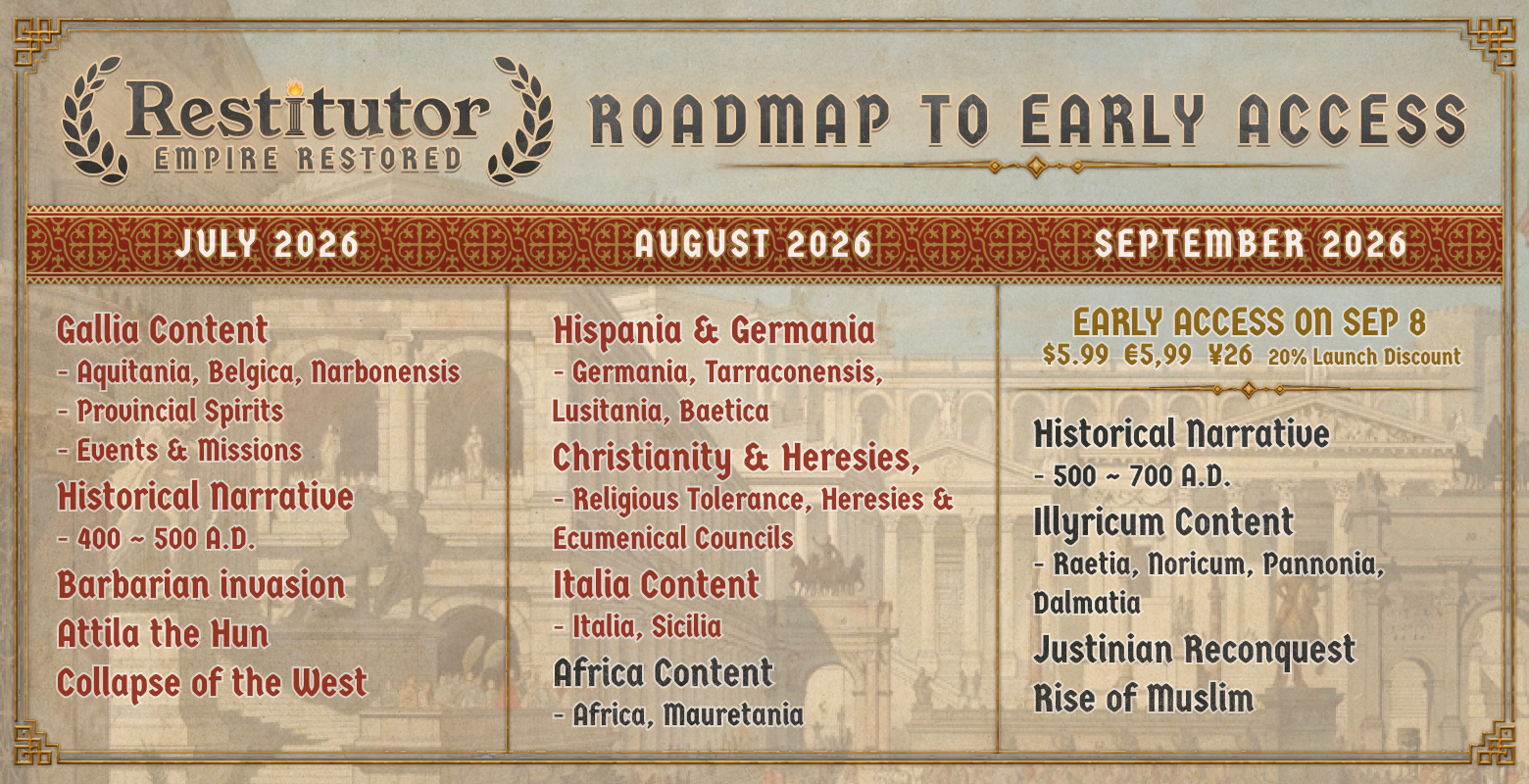 Restitutor
EMPIRE RESTORED

ROADMAP TO EARLY ACCESS

JULY 2026

Gallia Content
- Aquitania, Belgica, Narbonensis
- Provincial Spirits
- Events & Missions
Historical Narrative
- 400 ~ 500 A.D.
Barbarian invasion
Attila the Hun
Collapse of the West

AUGUST 2026

Hispania & Germania
- Germania, Tarraconensis, Lusitania, Baetica
Christianity & Heresies,
- Religious Tolerance, Heresies & Ecumenical Councils
Italia Content
- Italia, Sicilia
Africa Content
- Africa, Mauretania

SEPTEMBER 2026

EARLY ACCESS ON SEP 8
\$5.99 €5,99 ¥26 20% Launch Discount

Historical Narrative
- 500 ~ 700 A.D.
Illyricum Content
- Raetia, Noricum, Pannonia, Dalmatia
Justinian Reconquest
Rise of Muslim